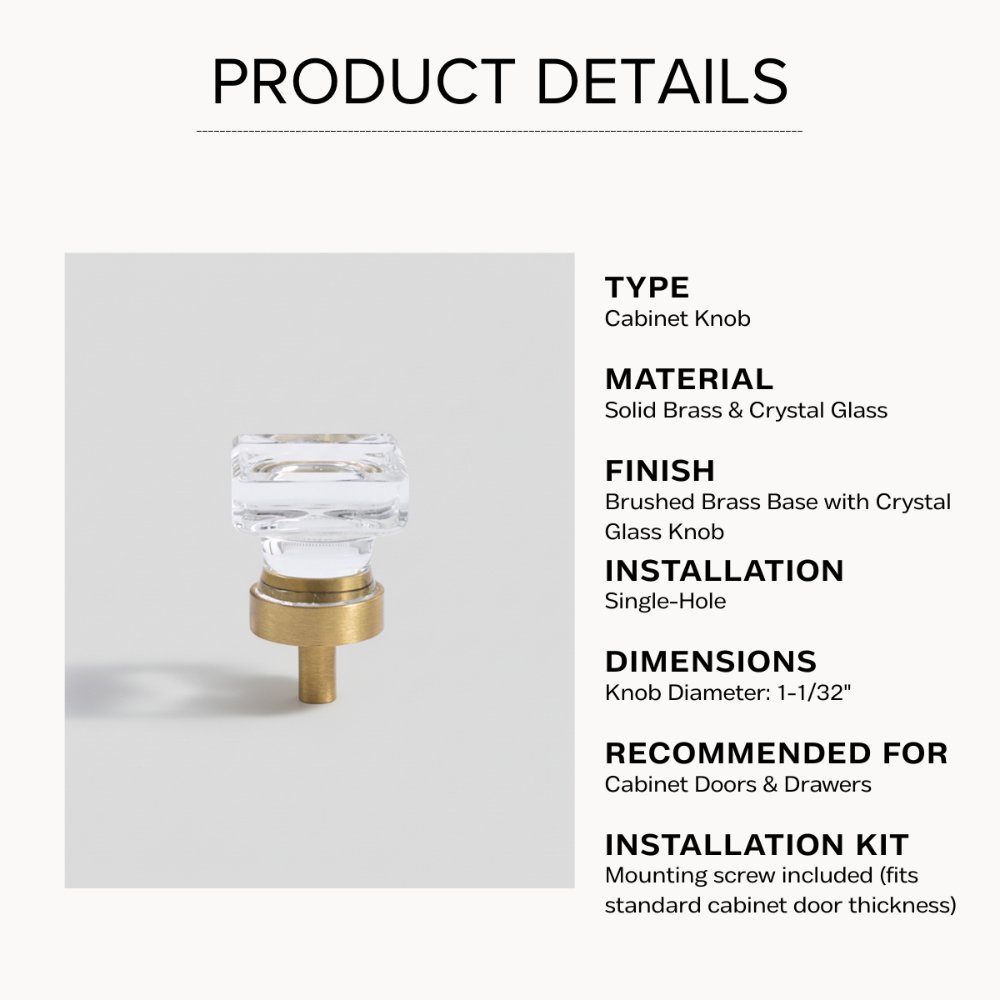 PRODUCT DETAILS

TYPE
Cabinet Knob

MATERIAL
Solid Brass & Crystal Glass

FINISH
Brushed Brass Base with Crystal Glass Knob

INSTALLATION
Single-Hole

DIMENSIONS
Knob Diameter: 1-1/32"

RECOMMENDED FOR
Cabinet Doors & Drawers

INSTALLATION KIT
Mounting screw included (fits standard cabinet door thickness)